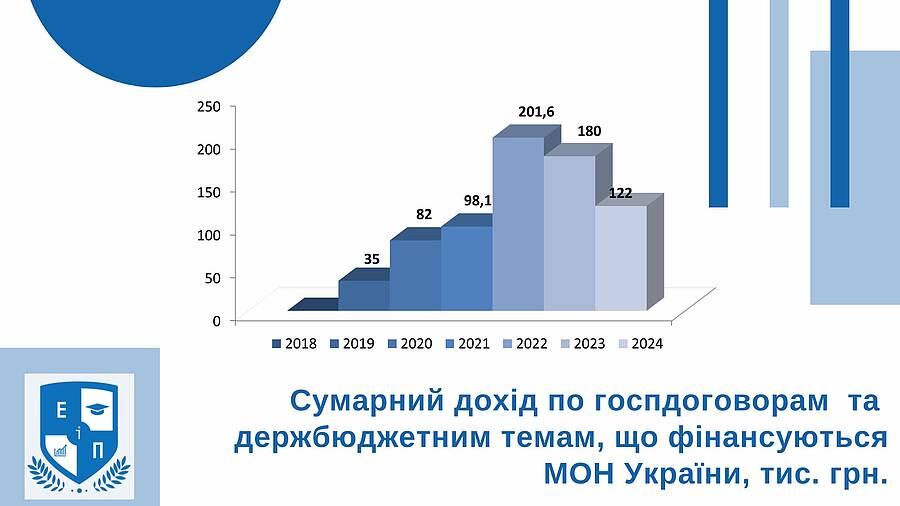 250
200
150
100
50
0

35
82
98,1
201,6
180
122

2018 2019 2020 2021 2022 2023 2024

Е і П

Сумарний дохід по госпдоговорам та держбюджетним темам, що фінансуються МОН України, тис. грн.